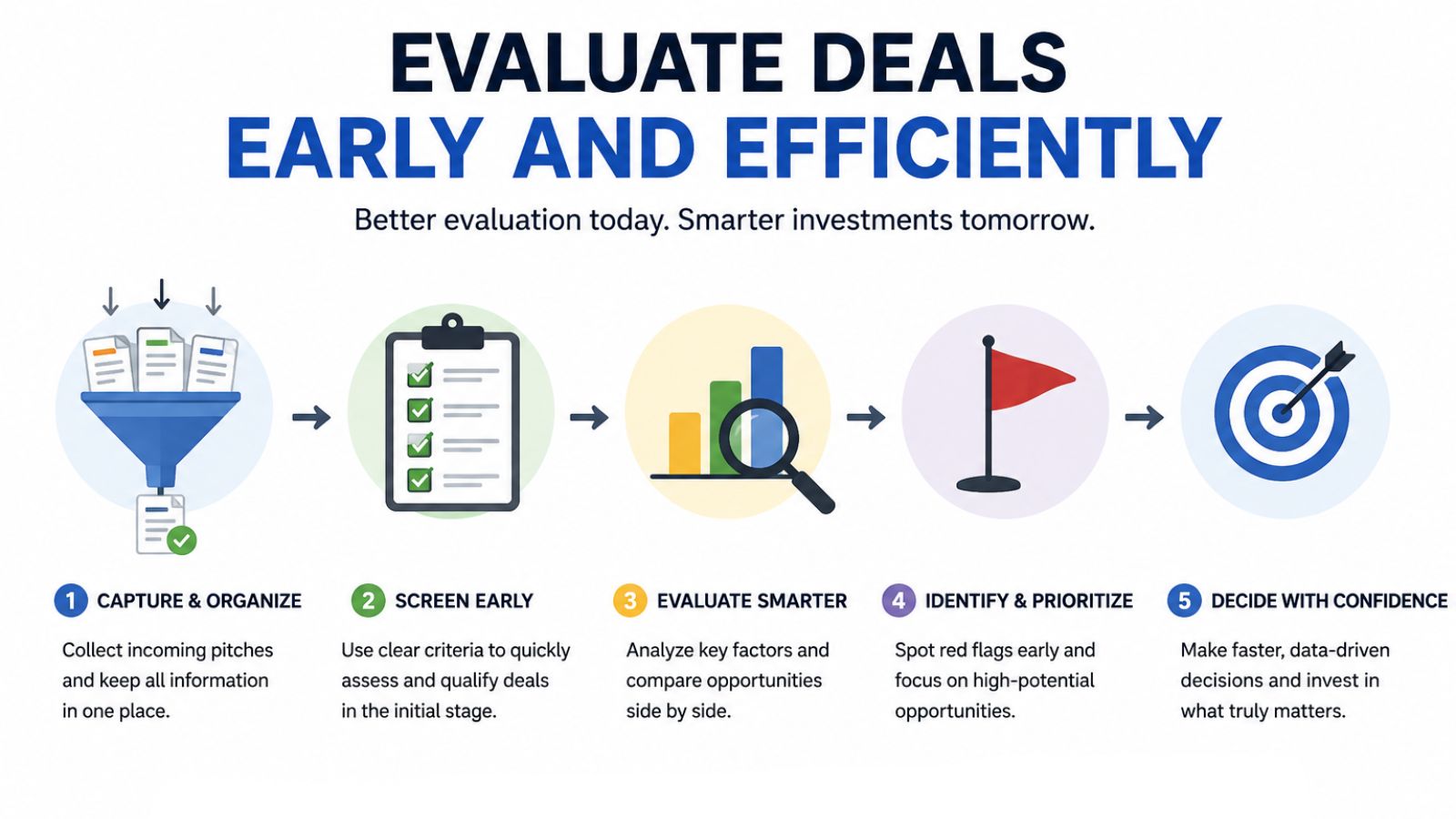 EVALUATE DEALS
EARLY AND EFFICIENTLY

Better evaluation today. Smarter investments tomorrow.

1 CAPTURE & ORGANIZE

Collect incoming pitches and keep all information in one place.

2 SCREEN EARLY

Use clear criteria to quickly assess and qualify deals in the initial stage.

3 EVALUATE SMARTER

Analyze key factors and compare opportunities side by side.

4 IDENTIFY & PRIORITIZE

Spot red flags early and focus on high-potential opportunities.

5 DECIDE WITH CONFIDENCE

Make faster, data-driven decisions and invest in what truly matters.